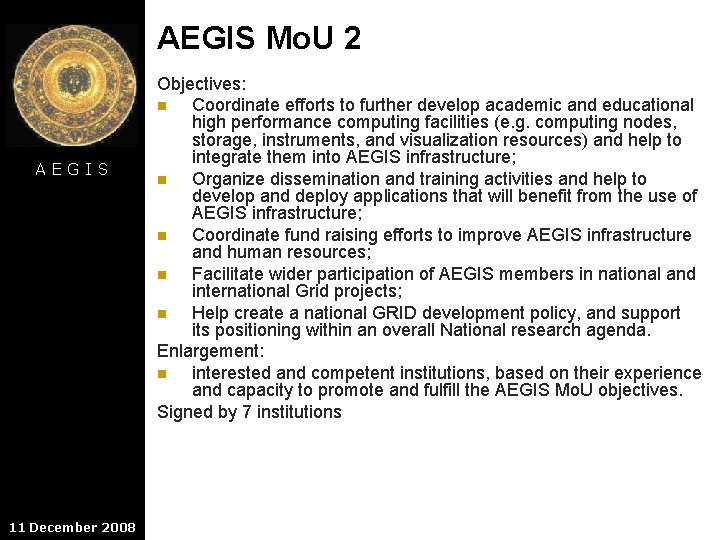 AEGIS

AEGIS MoU 2

Objectives:

- Coordinate efforts to further develop academic and educational high performance computing facilities (e.g. computing nodes, storage, instruments, and visualization resources) and help to integrate them into AEGIS infrastructure;
- Organize dissemination and training activities and help to develop and deploy applications that will benefit from the use of AEGIS infrastructure;
- Coordinate fund raising efforts to improve AEGIS infrastructure and human resources;
- Facilitate wider participation of AEGIS members in national and international Grid projects;
- Help create a national GRID development policy, and support its positioning within an overall National research agenda.

Enlargement:

- interested and competent institutions, based on their experience and capacity to promote and fulfill the AEGIS MoU objectives.

Signed by 7 institutions

11 December 2008